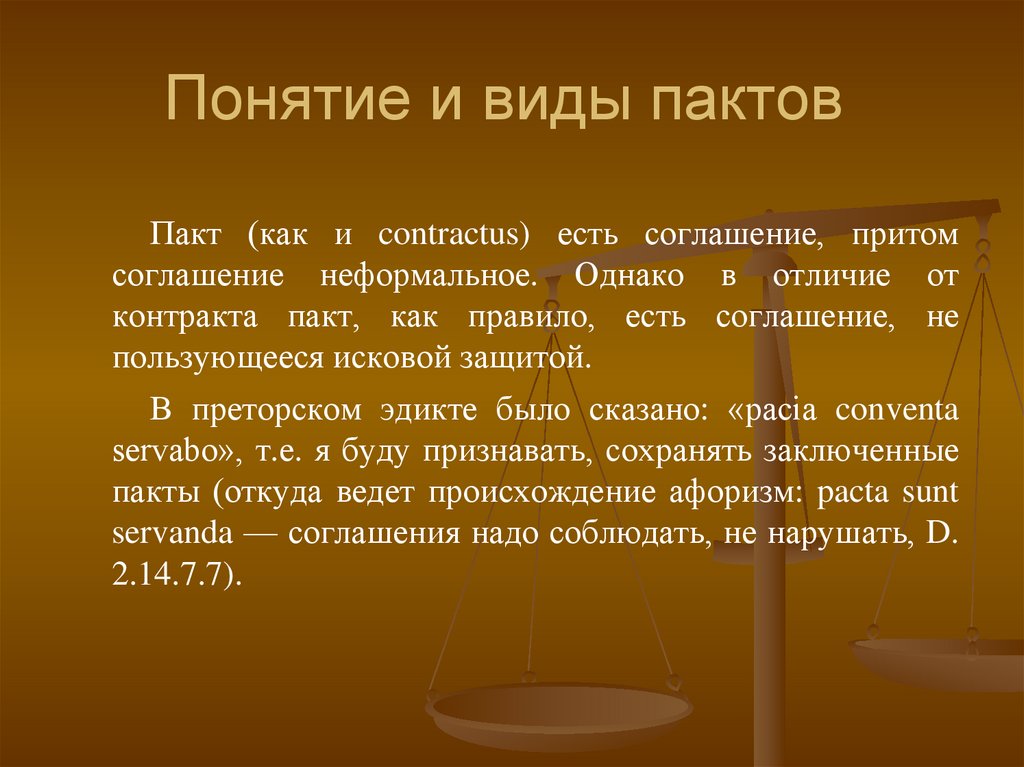 Понятие и виды пактов

Пакт (как и contractus) есть соглашение, притом соглашение неформальное. Однако в отличие от контракта пакт, как правило, есть соглашение, не пользующееся исковой защитой.

В преторском эдикте было сказано: «pacia conventa servabo», т.е. я буду признавать, сохранять заключенные пакты (откуда ведет происхождение афоризм: pacta sunt servanda — соглашения надо соблюдать, не нарушать, D. 2.14.7.7).